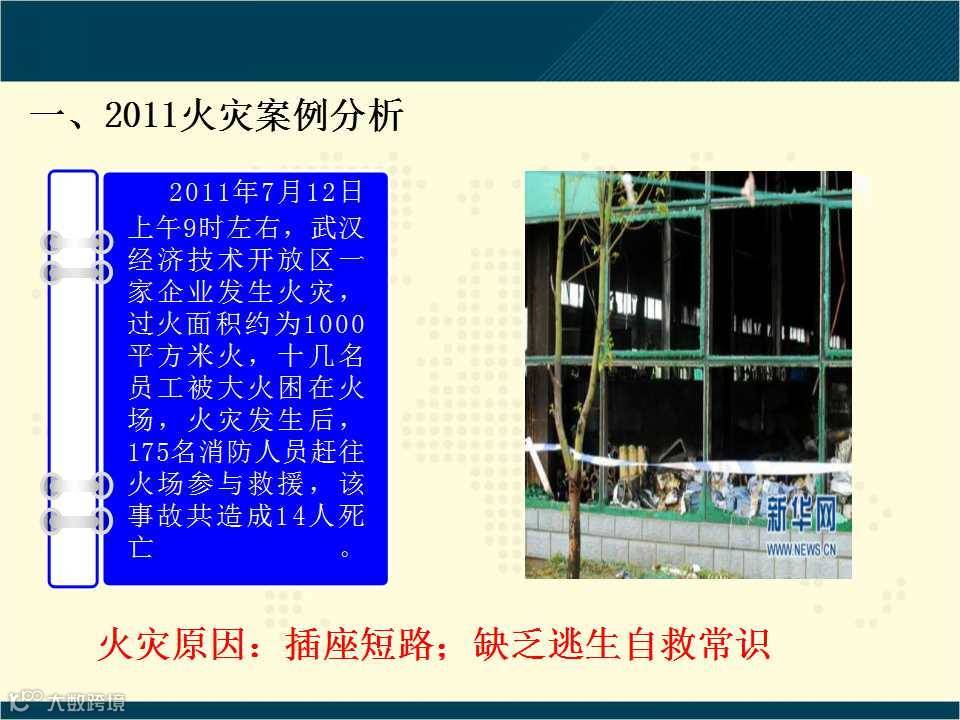 一、2011火灾案例分析

2011年7月12日上午9时左右，武汉经济技术开放区一家企业发生火灾，过火面积约为1000平方米火，十几名员工被大火困在火场，火灾发生后，175名消防人员赶往火场参与救援，该事故共造成14人死亡。

新华网
WWW.NEWS.CN

火灾原因：插座短路；缺乏逃生自救常识

大数跨境